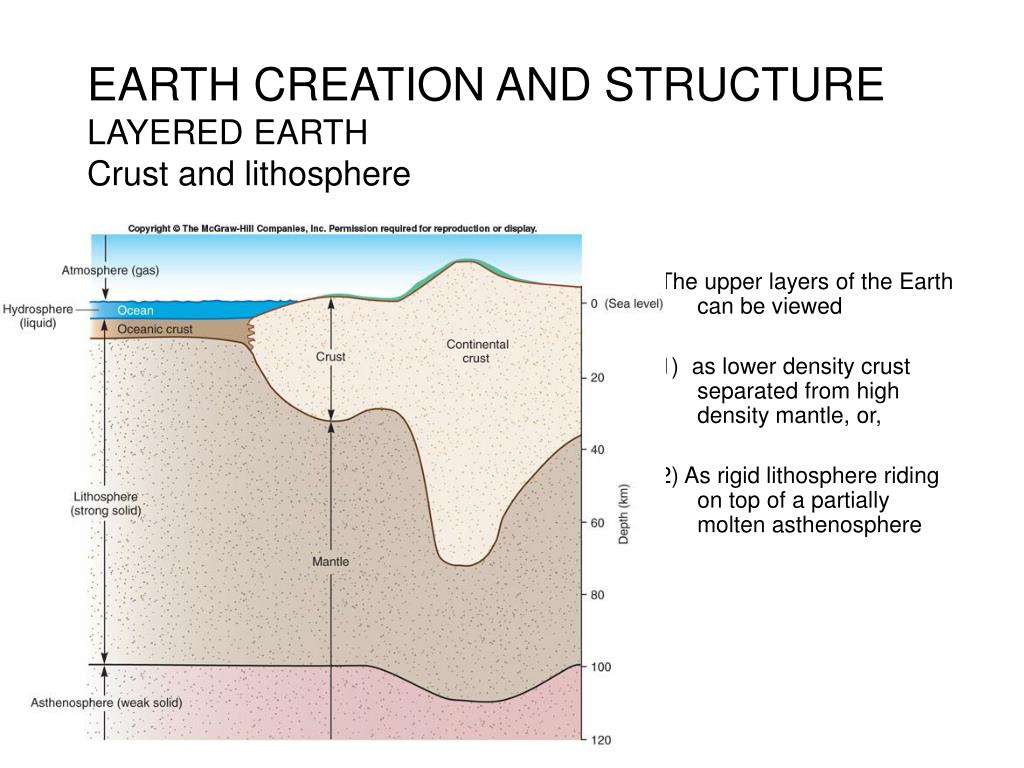 EARTH CREATION AND STRUCTURE
LAYERED EARTH
Crust and lithosphere

Copyright © The McGraw-Hill Companies, Inc. Permission required for reproduction or display.

Atmosphere (gas)
Hydrosphere (liquid)
Ocean
Oceanic crust
Crust
Continental crust
Lithosphere (strong solid)
Mantle
Asthenosphere (weak solid)
0 (Sea level)
20
40
60
80
100
120
Depth (km)

The upper layers of the Earth can be viewed

1) as lower density crust separated from high density mantle, or,

2) As rigid lithosphere riding on top of a partially molten asthenosphere